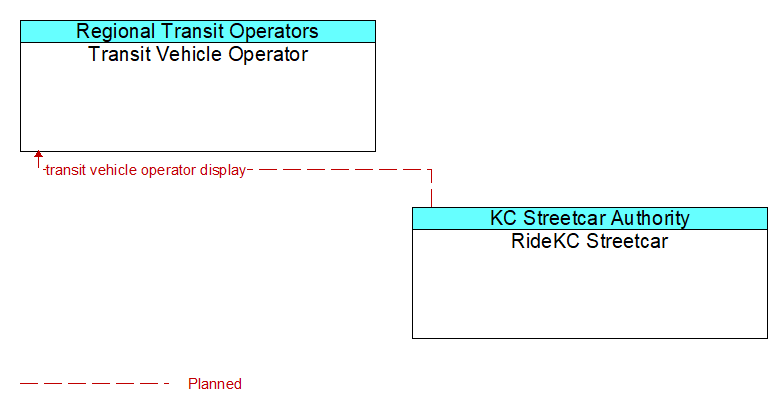 Regional Transit Operators
Transit Vehicle Operator

transit vehicle operator display

KC Streetcar Authority
RideKC Streetcar

Planned